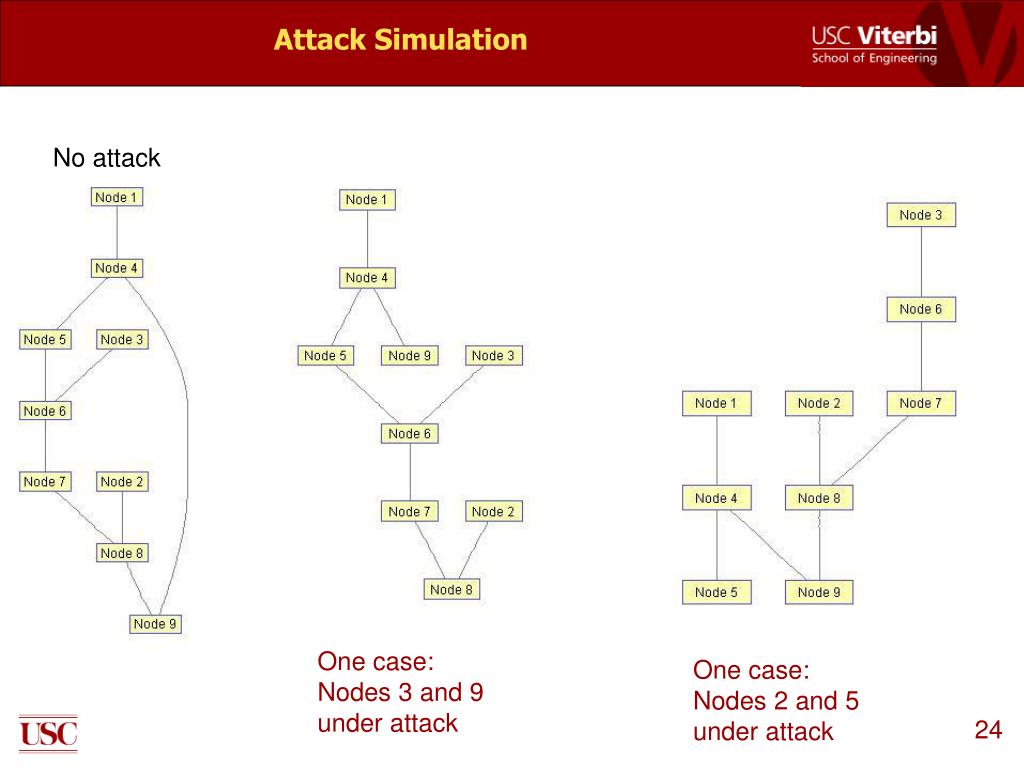 Attack Simulation

USC Viterbi
School of Engineering

No attack

Node 1
Node 4
Node 5
Node 3
Node 6
Node 7
Node 2
Node 8
Node 9

Node 1
Node 4
Node 5
Node 9
Node 3
Node 6
Node 7
Node 2
Node 8

One case:
Nodes 3 and 9 under attack

Node 3
Node 6
Node 1
Node 2
Node 7
Node 4
Node 8
Node 5
Node 9

One case:
Nodes 2 and 5 under attack

USC

24